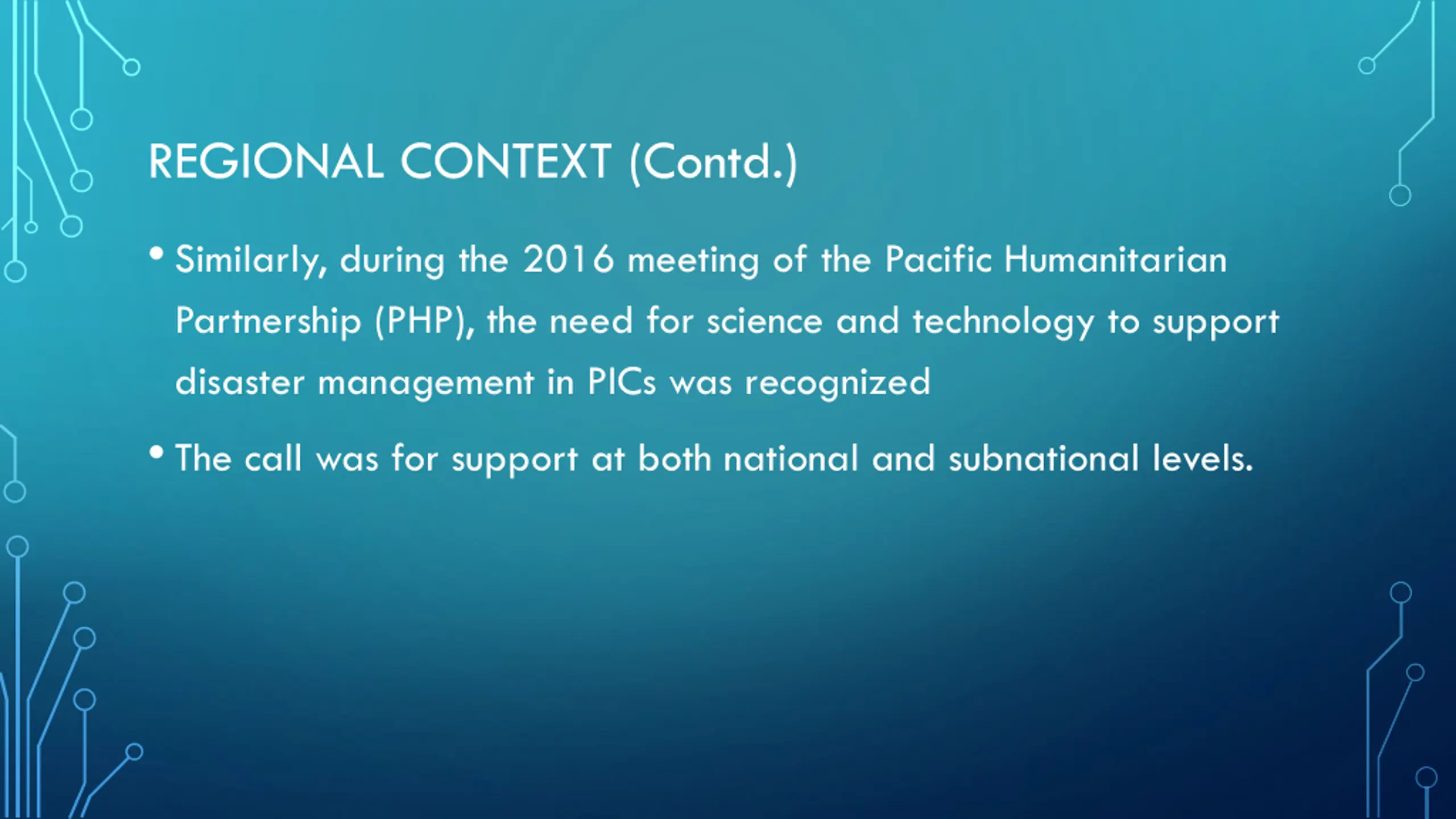 REGIONAL CONTEXT (Contd.)

• Similarly, during the 2016 meeting of the Pacific Humanitarian Partnership (PHP), the need for science and technology to support disaster management in PICs was recognized

• The call was for support at both national and subnational levels.